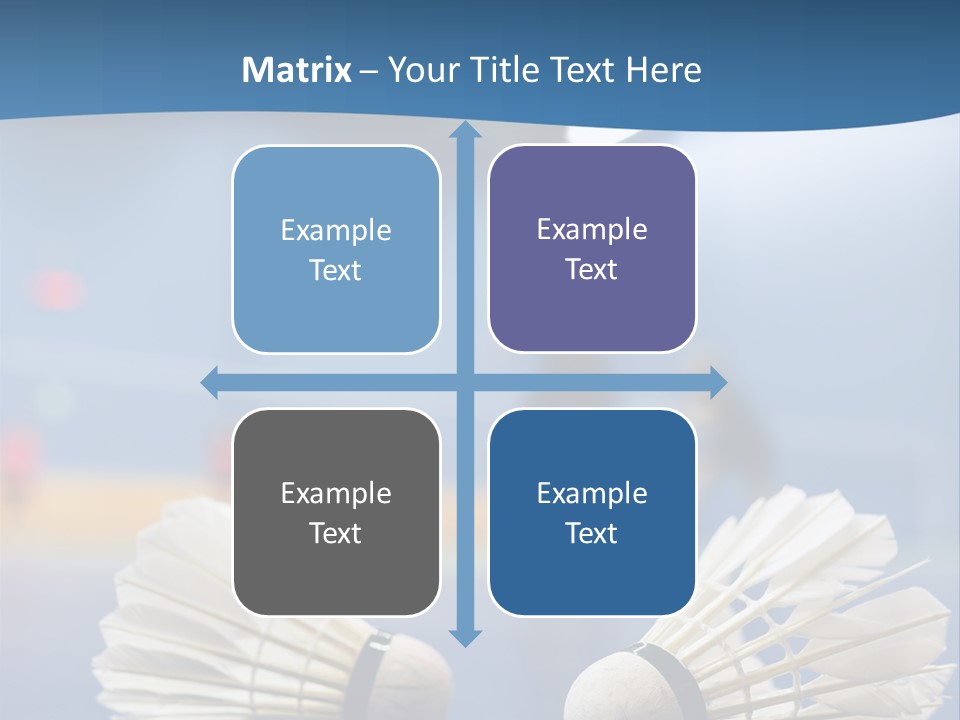 Matrix – Your Title Text Here

Example Text

Example Text

Example Text

Example Text